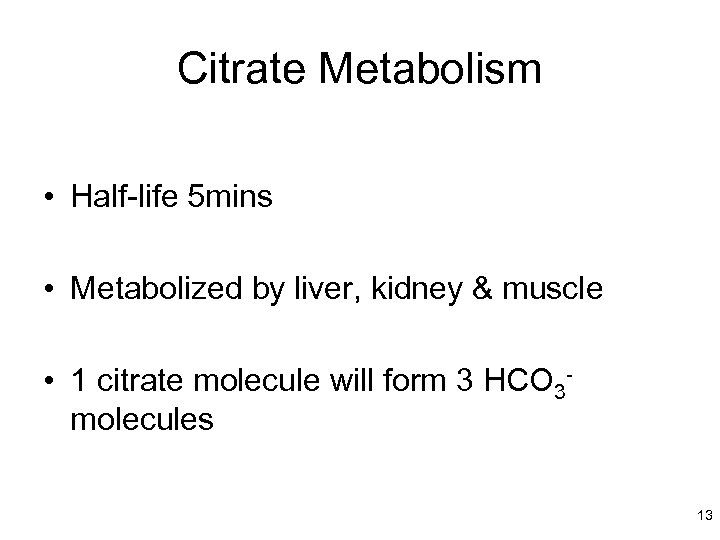 Citrate Metabolism

• Half-life 5mins

• Metabolized by liver, kidney & muscle

• 1 citrate molecule will form 3 $HCO_3^-$ molecules

13